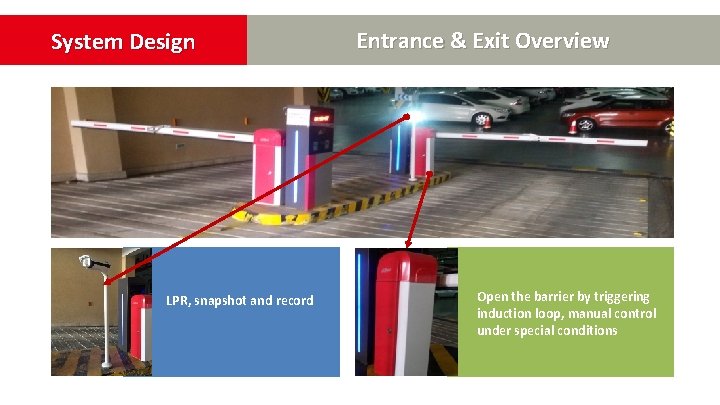 System Design

Entrance & Exit Overview

LPR, snapshot and record

Open the barrier by triggering induction loop, manual control under special conditions